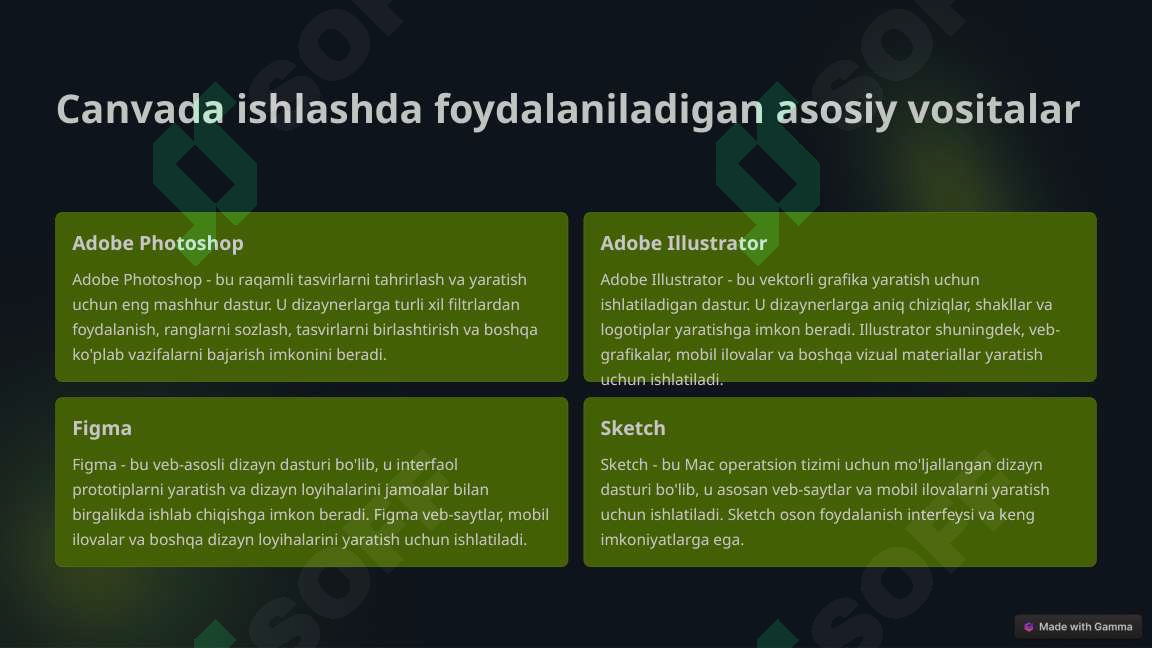 Canvada ishlashda foydalaniladigan asosiy vositalar

Adobe Photoshop

Adobe Photoshop - bu raqamli tasvirlarni tahrirlash va yaratish uchun eng mashhur dastur. U dizaynerlarga turli xil filtrlardan foydalanish, ranglarni sozlash, tasvirlarni birlashtirish va boshqa ko'plab vazifalarni bajarish imkonini beradi.

Adobe Illustrator

Adobe Illustrator - bu vektorli grafika yaratish uchun ishlatiladigan dastur. U dizaynerlarga aniq chiziqlar, shakllar va logotiplar yaratishga imkon beradi. Illustrator shuningdek, veb-grafikalar, mobil ilovalar va boshqa vizual materiallar yaratish uchun ishlatiladi.

Figma

Figma - bu veb-asosli dizayn dasturi bo'lib, u interfaol prototiplarni yaratish va dizayn loyihalarini jamoalar bilan birgalikda ishlab chiqishga imkon beradi. Figma veb-saytlar, mobil ilovalar va boshqa dizayn loyihalarini yaratish uchun ishlatiladi.

Sketch

Sketch - bu Mac operatsion tizimi uchun mo'ljallangan dizayn dasturi bo'lib, u asosan veb-saytlar va mobil ilovalarni yaratish uchun ishlatiladi. Sketch oson foydalanish interfeysi va keng imkoniyatlarga ega.

Made with Gamma